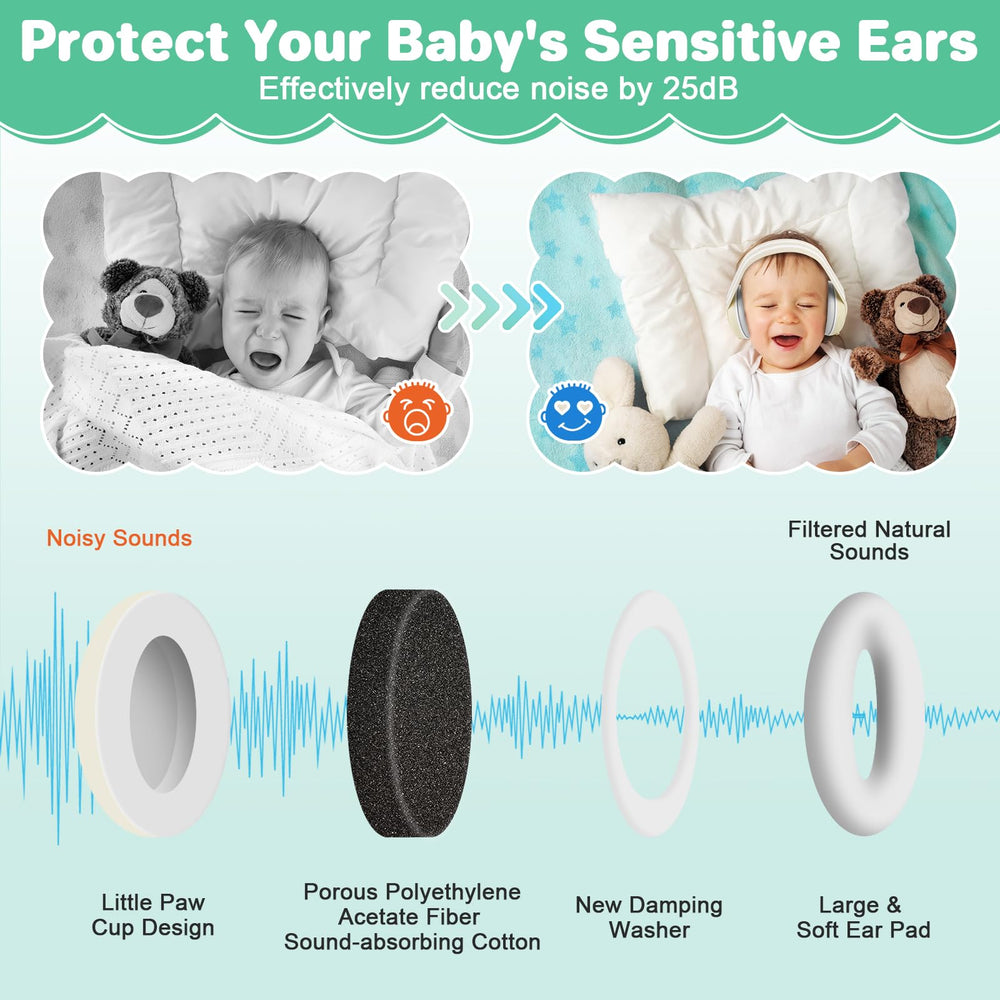 Protect Your Baby's Sensitive Ears
Effectively reduce noise by 25dB

Noisy Sounds

Filtered Natural Sounds

Little Paw Cup Design

Porous Polyethylene Acetate Fiber Sound-absorbing Cotton

New Damping Washer

Large & Soft Ear Pad